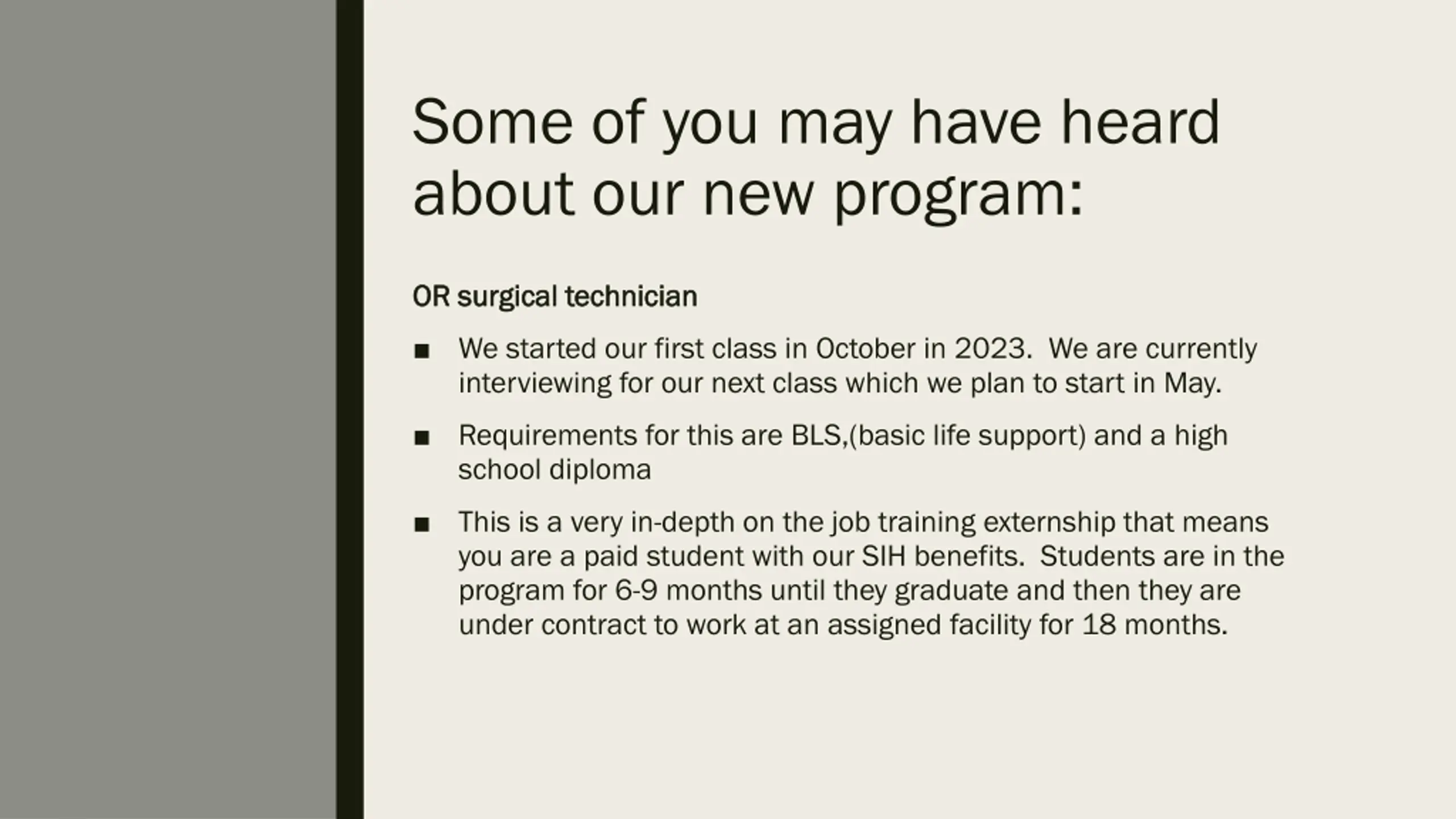 Some of you may have heard about our new program:

OR surgical technician

■ We started our first class in October in 2023. We are currently interviewing for our next class which we plan to start in May.

■ Requirements for this are BLS,(basic life support) and a high school diploma

■ This is a very in-depth on the job training externship that means you are a paid student with our SIH benefits. Students are in the program for 6-9 months until they graduate and then they are under contract to work at an assigned facility for 18 months.